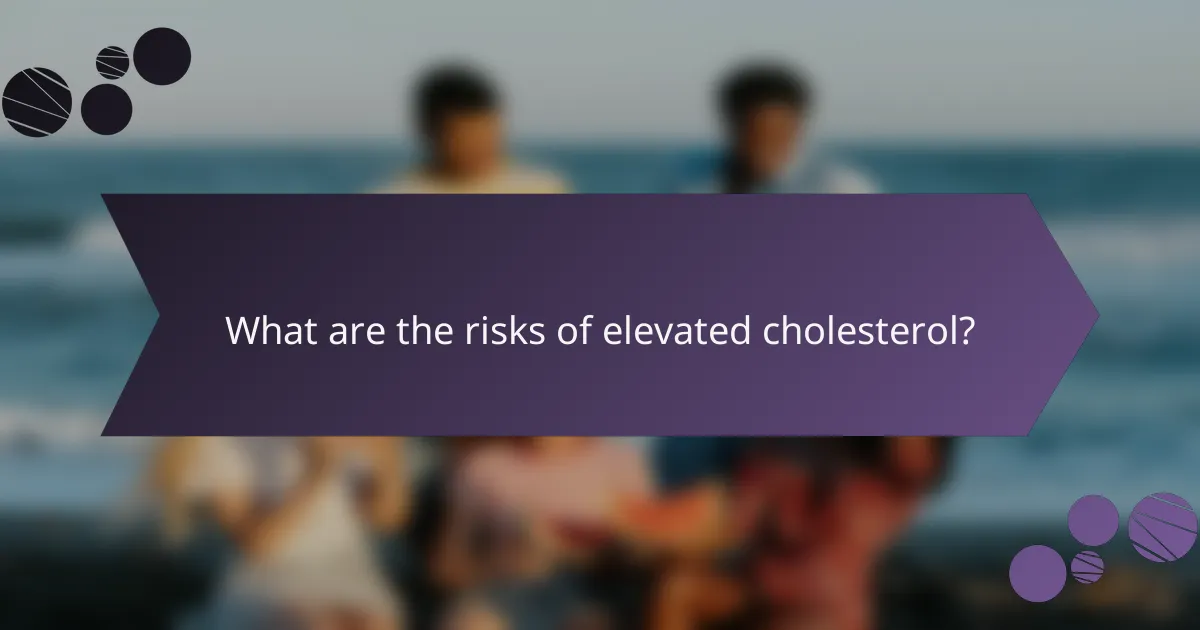 What are the risks of elevated cholesterol?